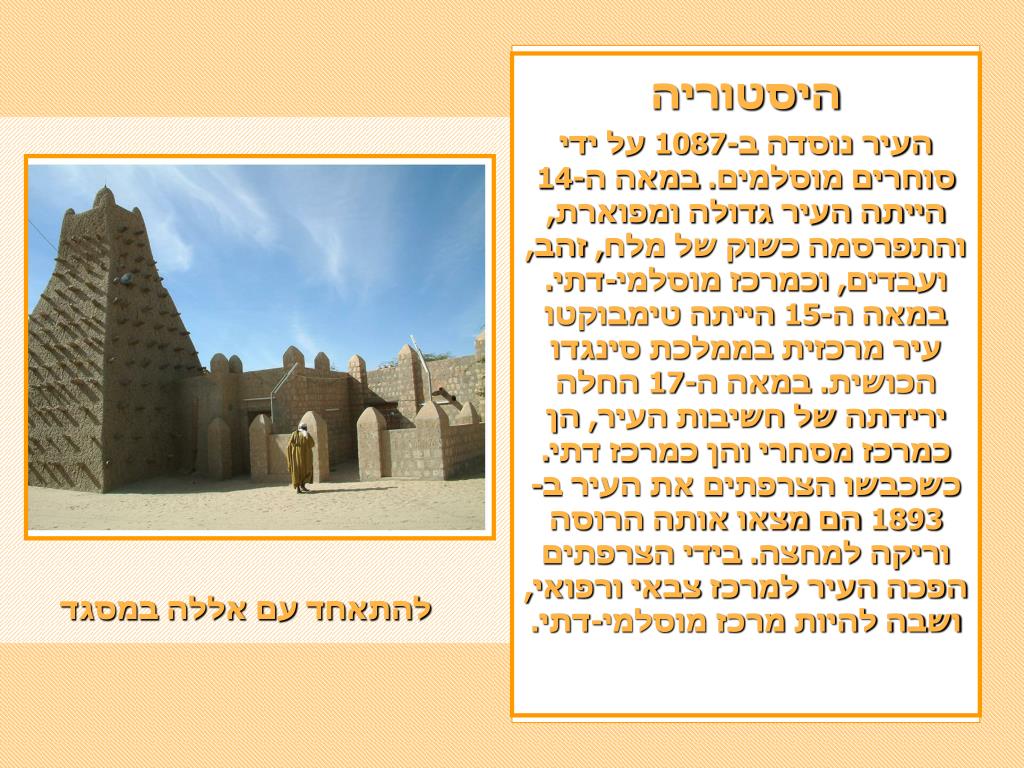 היסטוריה

העיר נוסדה ב-1087 על ידי סוחרים מוסלמים. במאה ה-14 הייתה העיר גדולה ומפוארת, והתפרסמה כשוק של מלח, זהב, ועבדים, וכמרכז מוסלמי-דתי. במאה ה-15 הייתה טימבוקטו עיר מרכזית בממלכת סינגדו הכושית. במאה ה-17 החלה ירידתה של חשיבות העיר, הן כמרכז מסחרי והן כמרכז דתי. כשכבשו הצרפתים את העיר ב-1893 הם מצאו אותה הרוסה וריקה למחצה. בידי הצרפתים הפכה העיר למרכז צבאי ורפואי, ושבה להיות מרכז מוסלמי-דתי.

להתאחד עם אללה במסגד